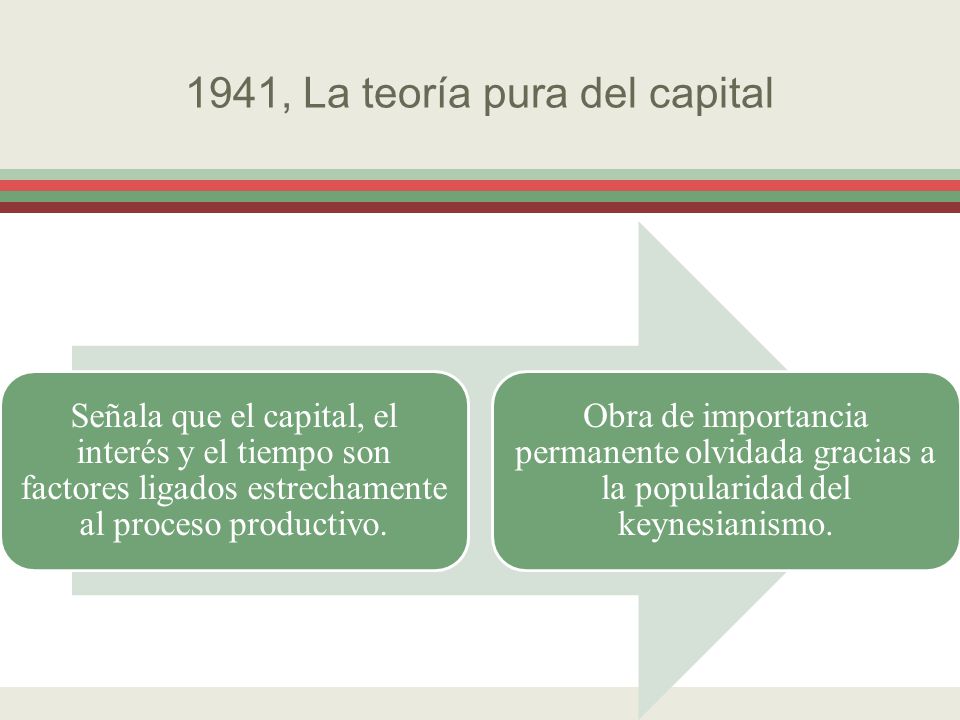 1941, La teoría pura del capital

Señala que el capital, el interés y el tiempo son factores ligados estrechamente al proceso productivo.

Obra de importancia permanente olvidada gracias a la popularidad del keynesianismo.